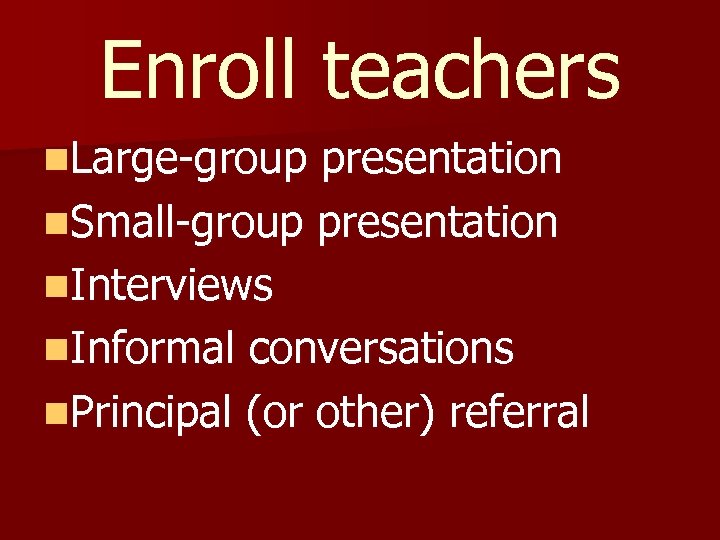 Enroll teachers

- Large-group presentation
- Small-group presentation
- Interviews
- Informal conversations
- Principal (or other) referral